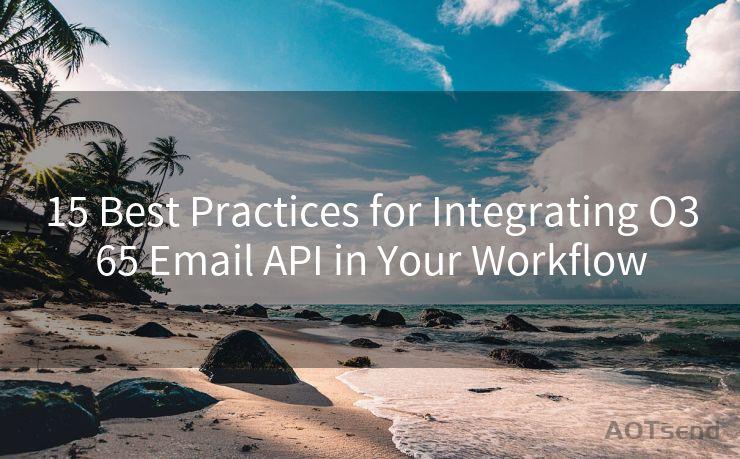 15 Best Practices for Integrating O365 Email API in Your Workflow

AOTsend